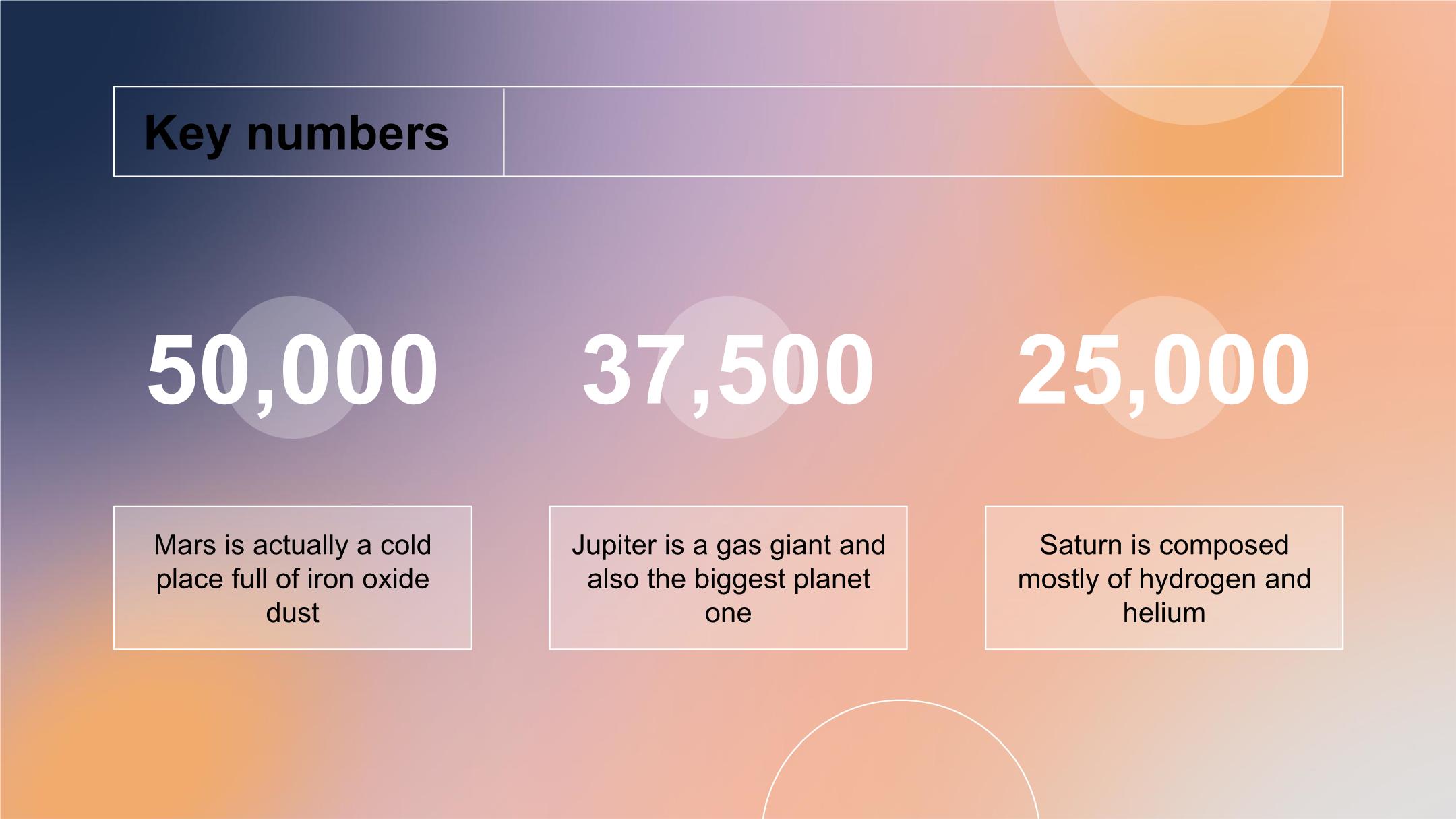 Key numbers

50,000

Mars is actually a cold place full of iron oxide dust

37,500

Jupiter is a gas giant and also the biggest planet one

25,000

Saturn is composed mostly of hydrogen and helium